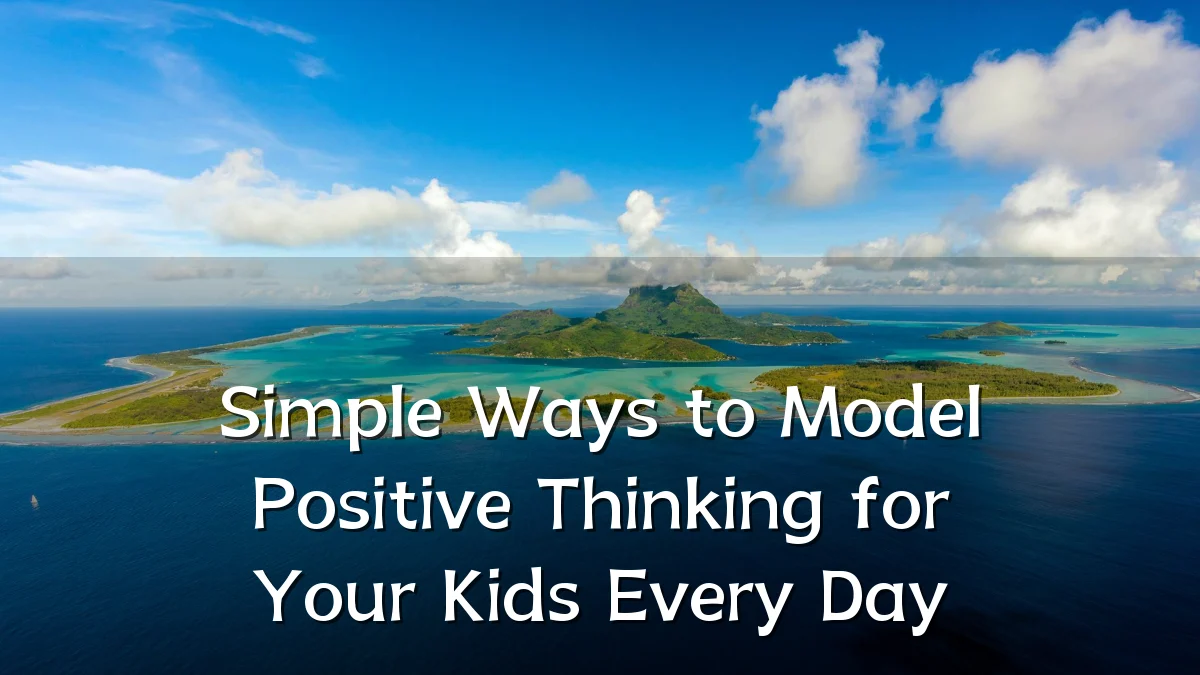 Simple Ways to Model Positive Thinking for Your Kids Every Day